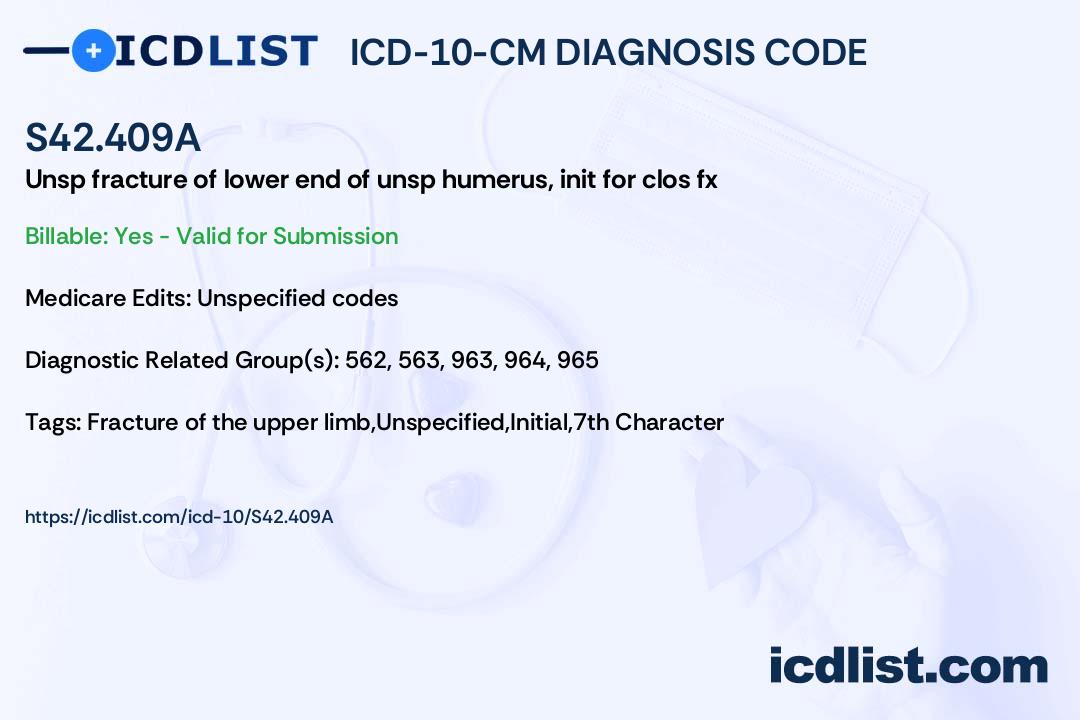 ICDLIST ICD-10-CM DIAGNOSIS CODE

S42.409A

Unsp fracture of lower end of unsp humerus, init for clos fx

Billable: Yes - Valid for Submission

Medicare Edits: Unspecified codes

Diagnostic Related Group(s): 562, 563, 963, 964, 965

Tags: Fracture of the upper limb,Unspecified,Initial,7th Character

https://icdlist.com/icd-10/S42.409A

icdlist.com